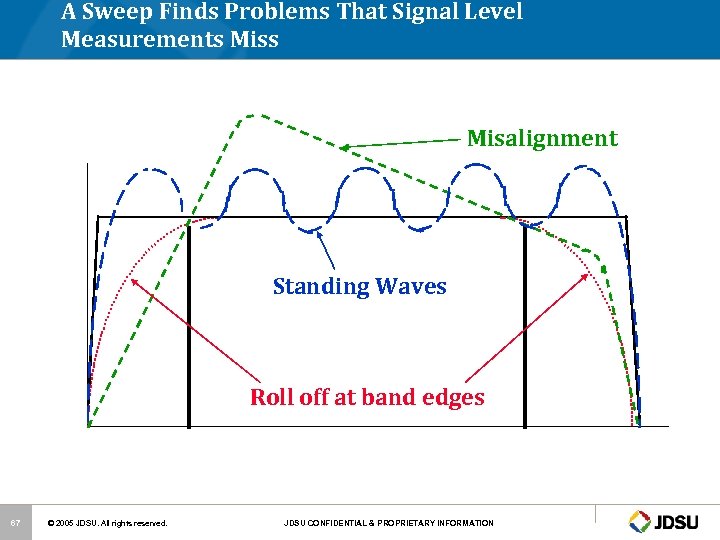 A Sweep Finds Problems That Signal Level Measurements Miss

Misalignment

Standing Waves

Roll off at band edges

67

© 2005 JDSU. All rights reserved.

JDSU CONFIDENTIAL & PROPRIETARY INFORMATION

JDSU